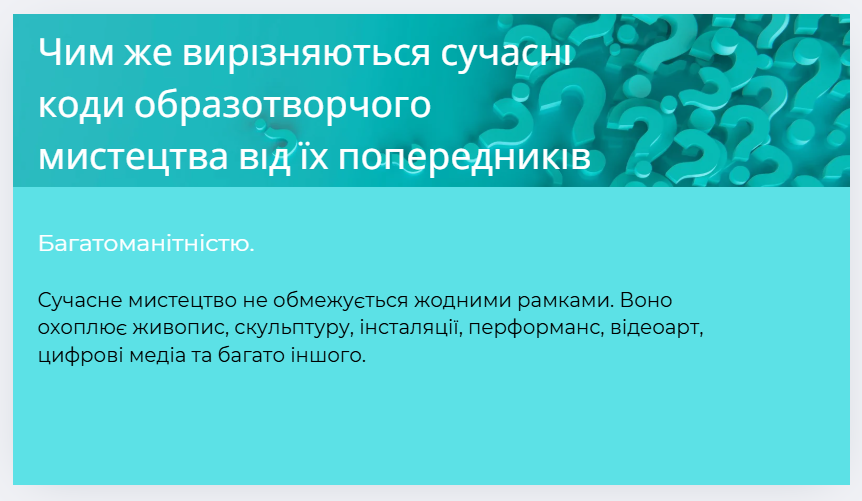 Чим же вирізняються сучасні коди образотворчого мистецтва від їх попередників

Багатоманітністю.

Сучасне мистецтво не обмежується жодними рамками. Воно охоплює живопис, скульптуру, інсталяції, перформанс, відеоарт, цифрові медіа та багато іншого.